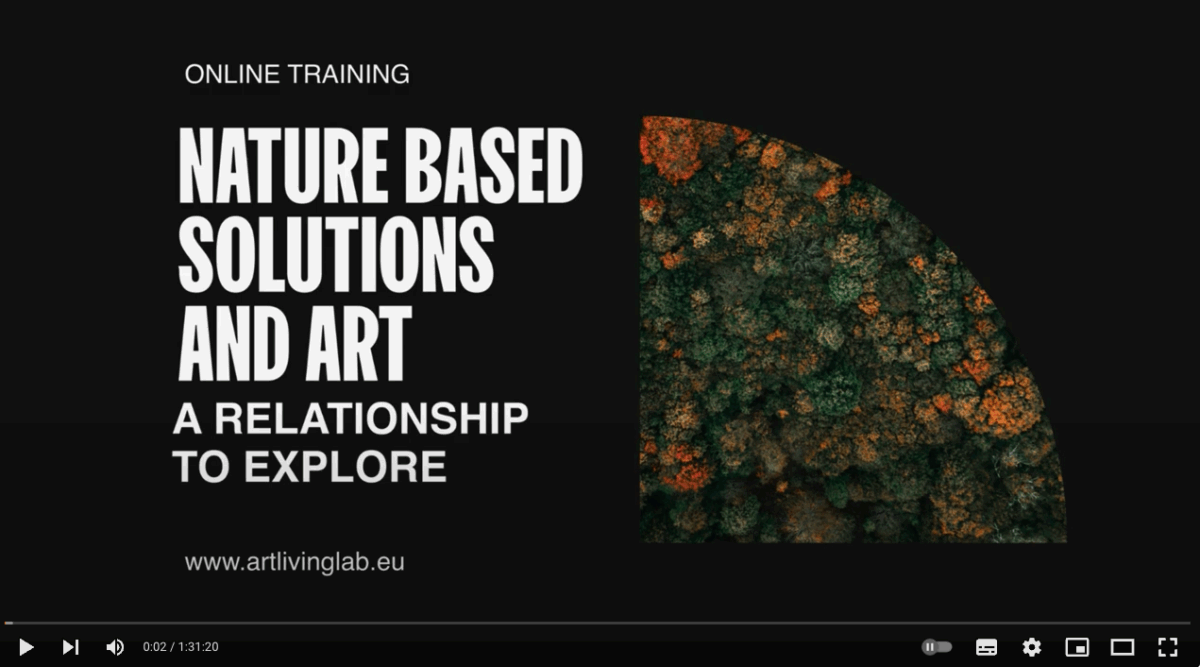 ONLINE TRAINING

NATURE BASED SOLUTIONS AND ART

A RELATIONSHIP TO EXPLORE

www.artlivinglab.eu

0:02 / 1:31:20